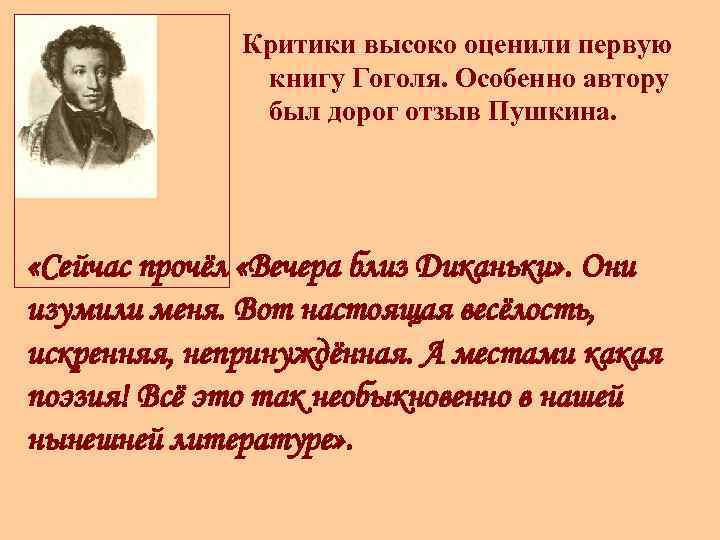 Критики высоко оценили первую книгу Гоголя. Особенно автору был дорог отзыв Пушкина.

«Сейчас прочёл «Вечера близ Диканьки». Они изумили меня. Вот настоящая весёлость, искренняя, непринуждённая. А местами какая поэзия! Всё это так необыкновенно в нашей нынешней литературе».